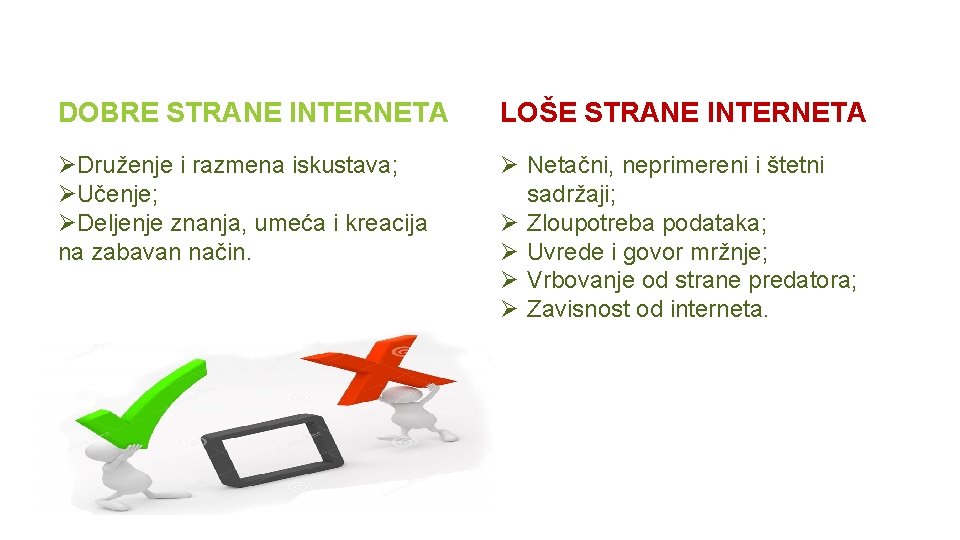 DOBRE STRANE INTERNETA

➢Druženje i razmena iskustava;
➢Učenje;
➢Deljenje znanja, umeća i kreacija na zabavan način.

LOŠE STRANE INTERNETA

➢ Netačni, neprimereni i štetni sadržaji;
➢ Zloupotreba podataka;
➢ Uvrede i govor mržnje;
➢ Vrbovanje od strane predatora;
➢ Zavisnost od interneta.